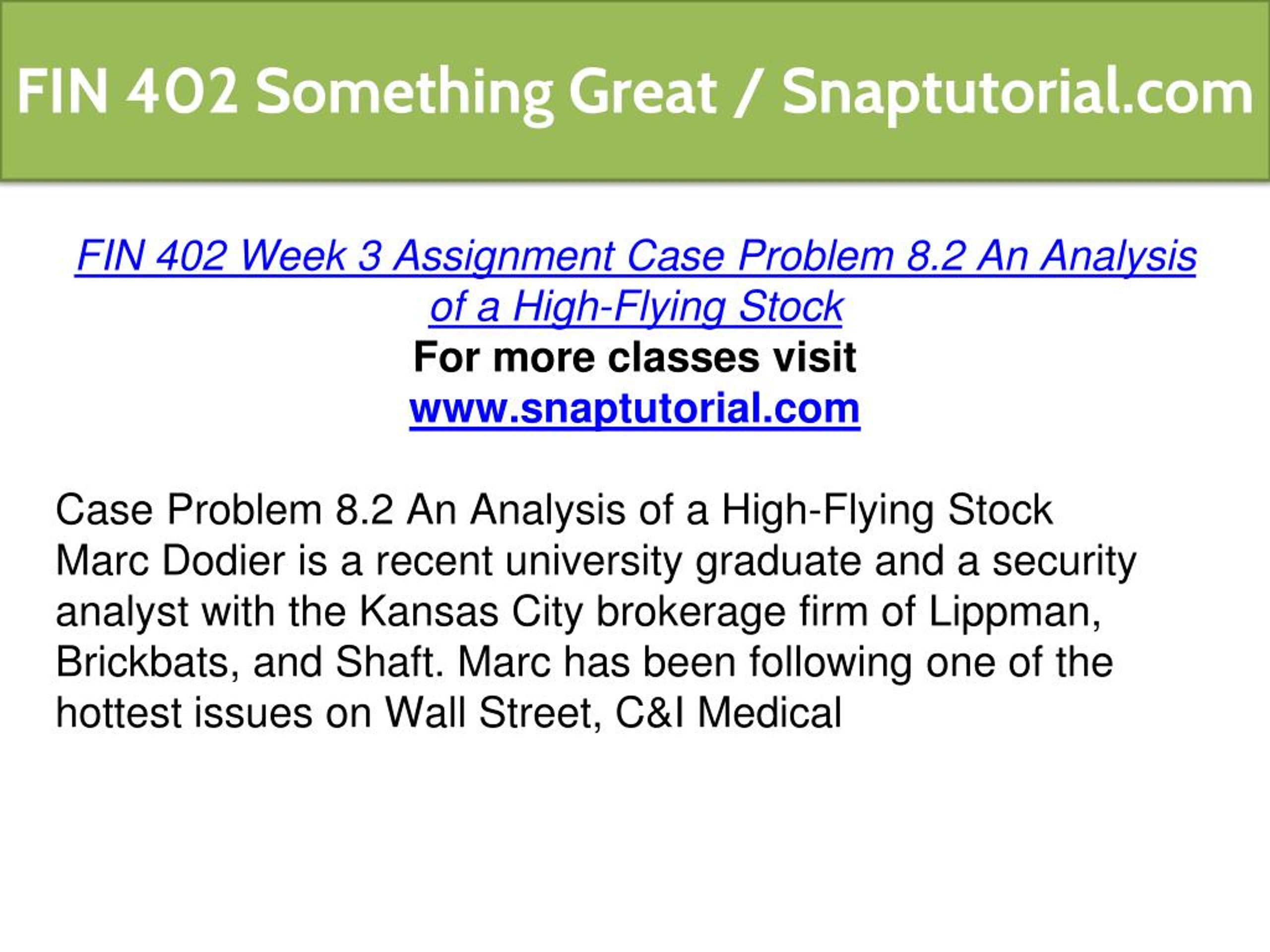 FIN 402 Something Great / Snaptutorial.com

FIN 402 Week 3 Assignment Case Problem 8.2 An Analysis of a High-Flying Stock
For more classes visit
www.snaptutorial.com

Case Problem 8.2 An Analysis of a High-Flying Stock
Marc Dodier is a recent university graduate and a security analyst with the Kansas City brokerage firm of Lippman, Brickbats, and Shaft. Marc has been following one of the hottest issues on Wall Street, C&I Medical